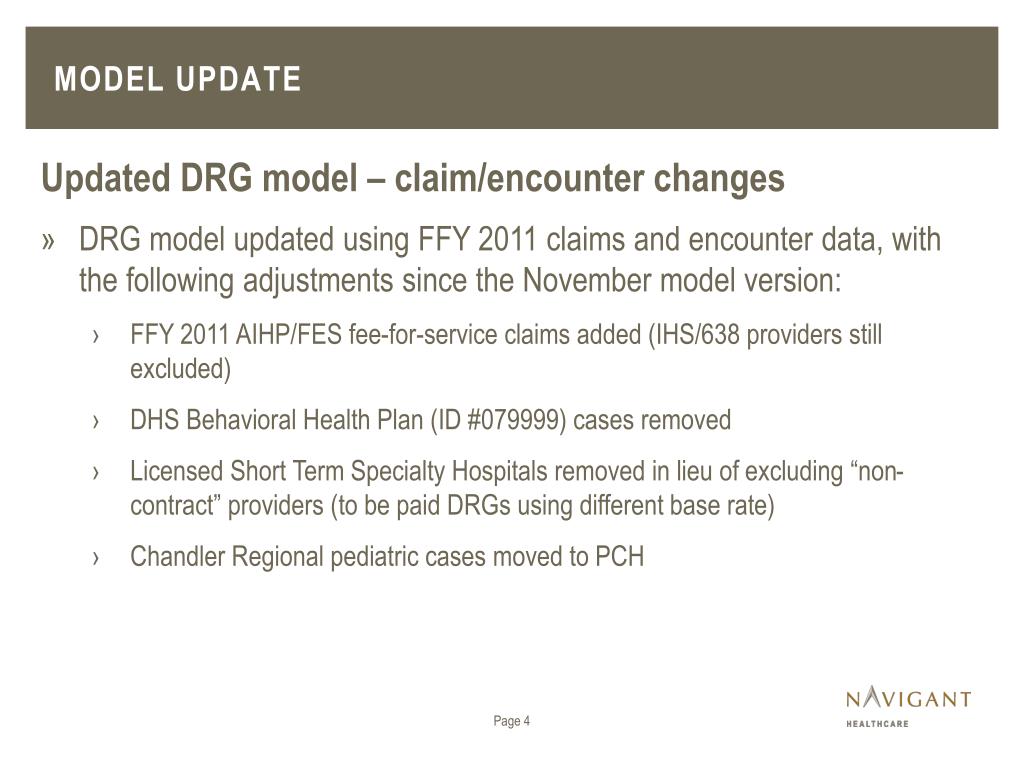 MODEL UPDATE

Updated DRG model – claim/encounter changes

» DRG model updated using FFY 2011 claims and encounter data, with the following adjustments since the November model version:

› FFY 2011 AIHP/FES fee-for-service claims added (IHS/638 providers still excluded)

› DHS Behavioral Health Plan (ID #079999) cases removed

› Licensed Short Term Specialty Hospitals removed in lieu of excluding “non-contract” providers (to be paid DRGs using different base rate)

› Chandler Regional pediatric cases moved to PCH

Page 4

NAVIGANT
HEALTHCARE